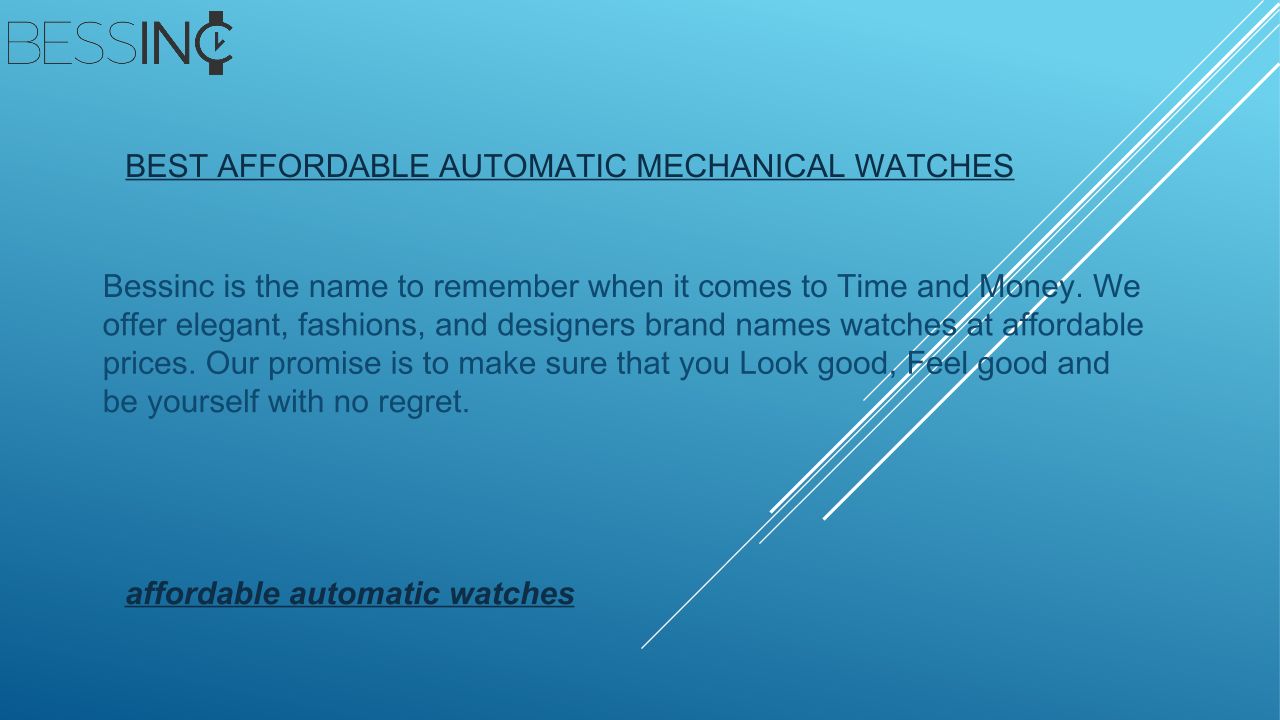 BESSINC

BEST AFFORDABLE AUTOMATIC MECHANICAL WATCHES

Bessinc is the name to remember when it comes to Time and Money. We offer elegant, fashions, and designers brand names watches at affordable prices. Our promise is to make sure that you Look good, Feel good and be yourself with no regret.

affordable automatic watches